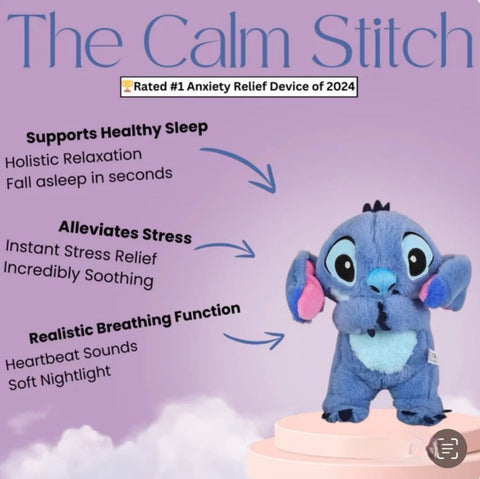 The Calm Stitch

🏆Rated #1 Anxiety Relief Device of 2024

Supports Healthy Sleep
Holistic Relaxation
Fall asleep in seconds

Alleviates Stress
Instant Stress Relief
Incredibly Soothing

Realistic Breathing Function
Heartbeat Sounds
Soft Nightlight